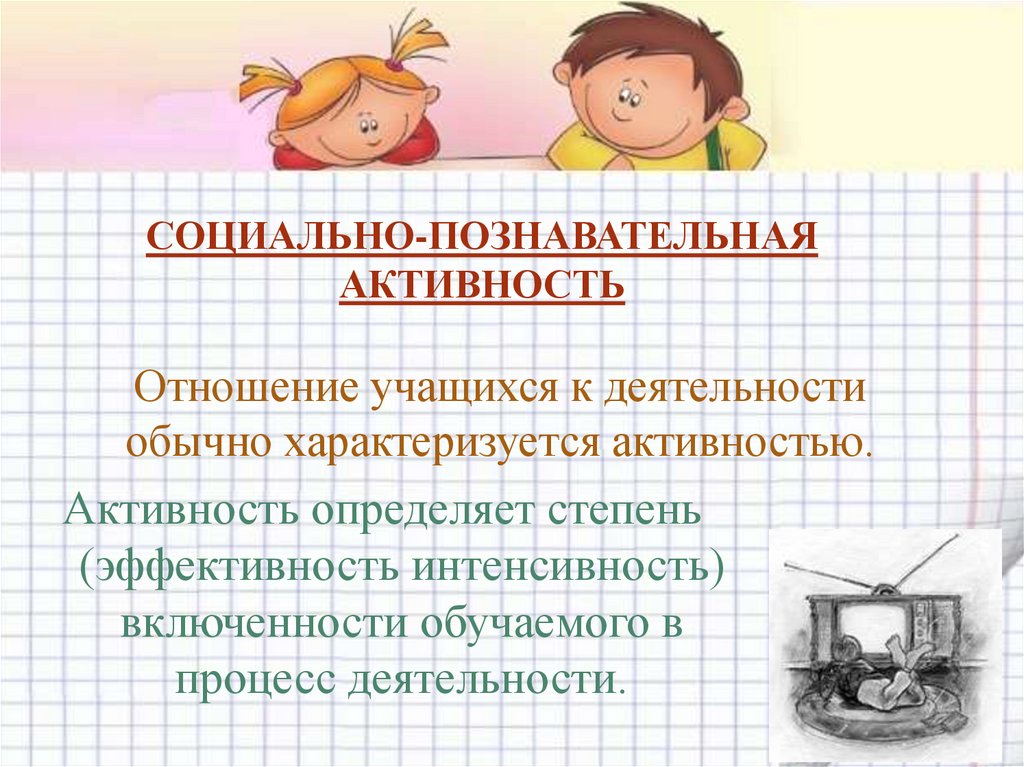 СОЦИАЛЬНО-ПОЗНАВАТЕЛЬНАЯ АКТИВНОСТЬ

Отношение учащихся к деятельности обычно характеризуется активностью.

Активность определяет степень (эффективность интенсивность) включенности обучаемого в процесс деятельности.